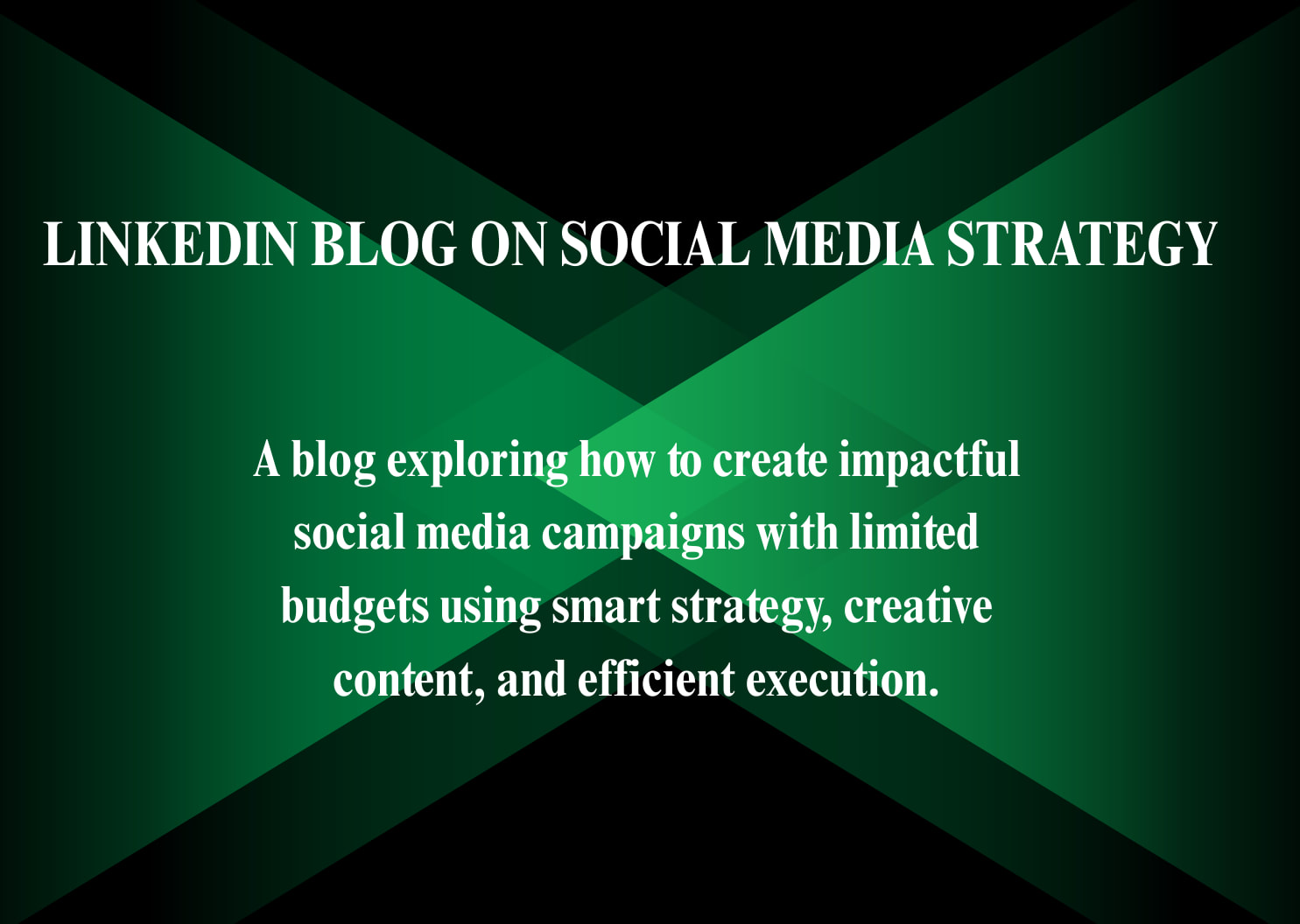 LINKEDIN BLOG ON SOCIAL MEDIA STRATEGY

A blog exploring how to create impactful social media campaigns with limited budgets using smart strategy, creative content, and efficient execution.